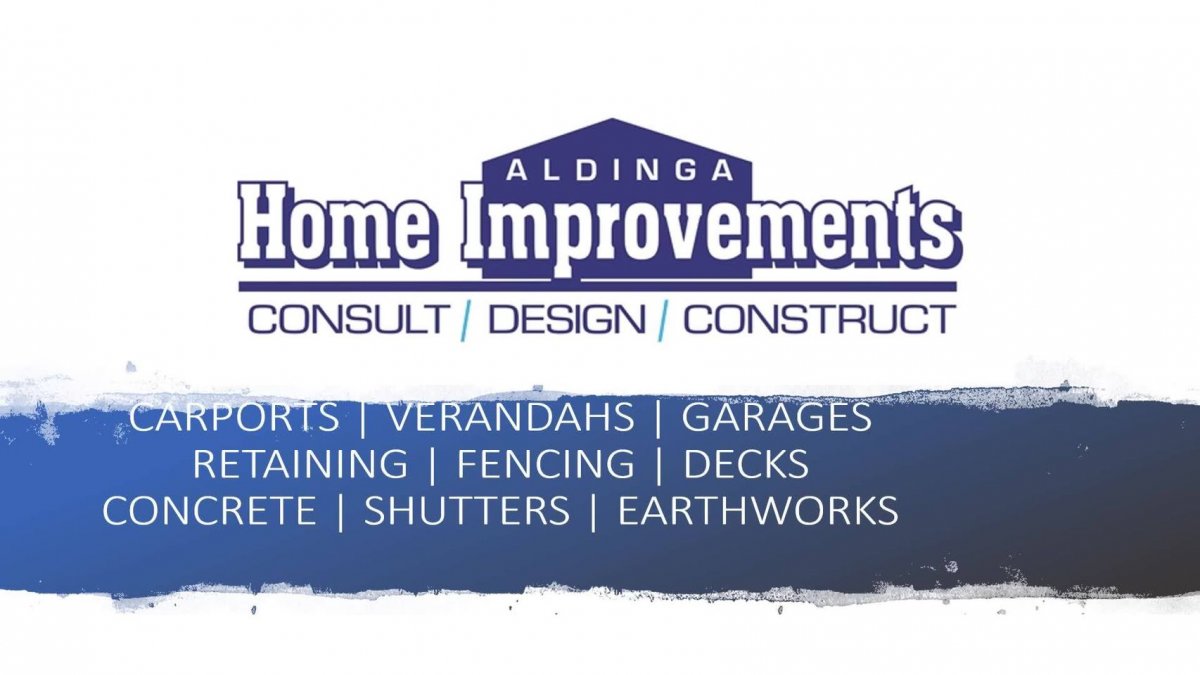 ALDINGA
Home Improvements
CONSULT / DESIGN / CONSTRUCT

CARPORTS | VERANDAHS | GARAGES
RETAINING | FENCING | DECKS
CONCRETE | SHUTTERS | EARTHWORKS